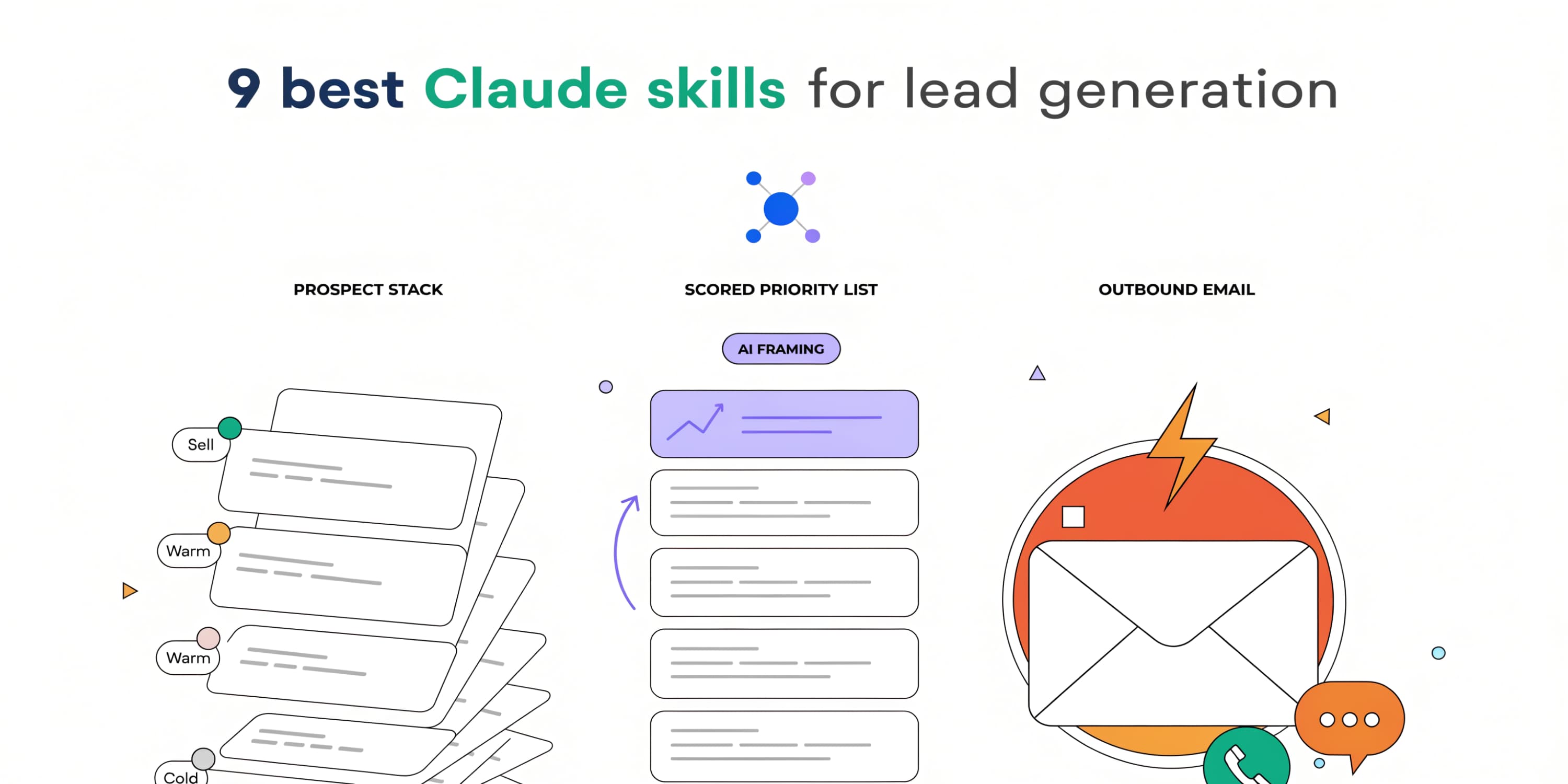 9 best Claude skills for lead generation

PROSPECT STACK

SCORED PRIORITY LIST

OUTBOUND EMAIL

AI FRAMING

Sell

Warm

Warm

Cold